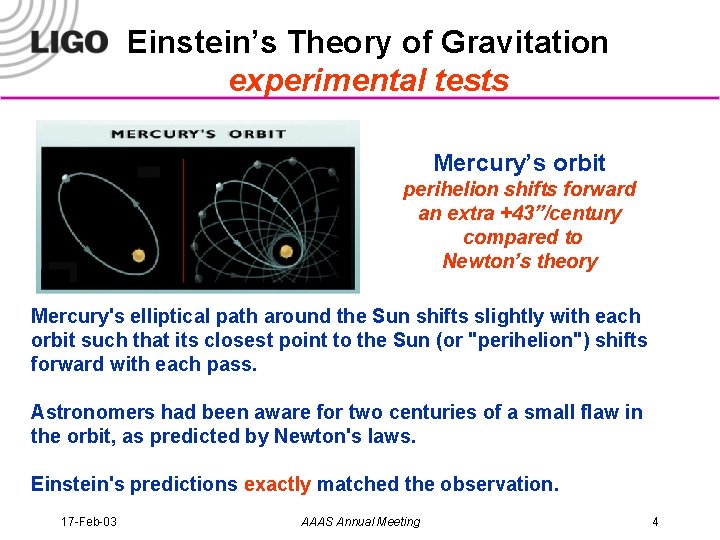 LIGO Einstein's Theory of Gravitation
experimental tests

MERCURY'S ORBIT

Mercury's orbit
perihelion shifts forward an extra +43"/century compared to Newton's theory

Mercury's elliptical path around the Sun shifts slightly with each orbit such that its closest point to the Sun (or "perihelion") shifts forward with each pass.

Astronomers had been aware for two centuries of a small flaw in the orbit, as predicted by Newton's laws.

Einstein's predictions exactly matched the observation.

17-Feb-03 AAAS Annual Meeting 4